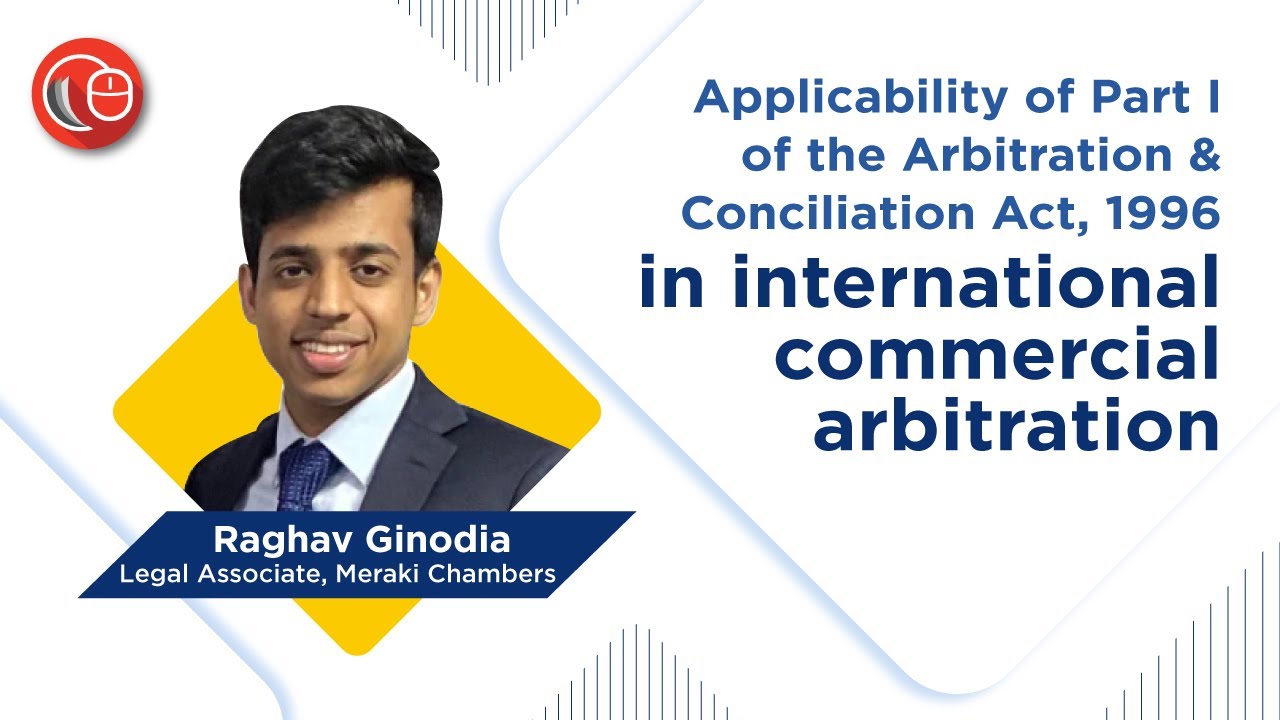 Applicability of Part I of the Arbitration & Conciliation Act, 1996 in international commercial arbitration

Raghav Ginodia
Legal Associate, Meraki Chambers